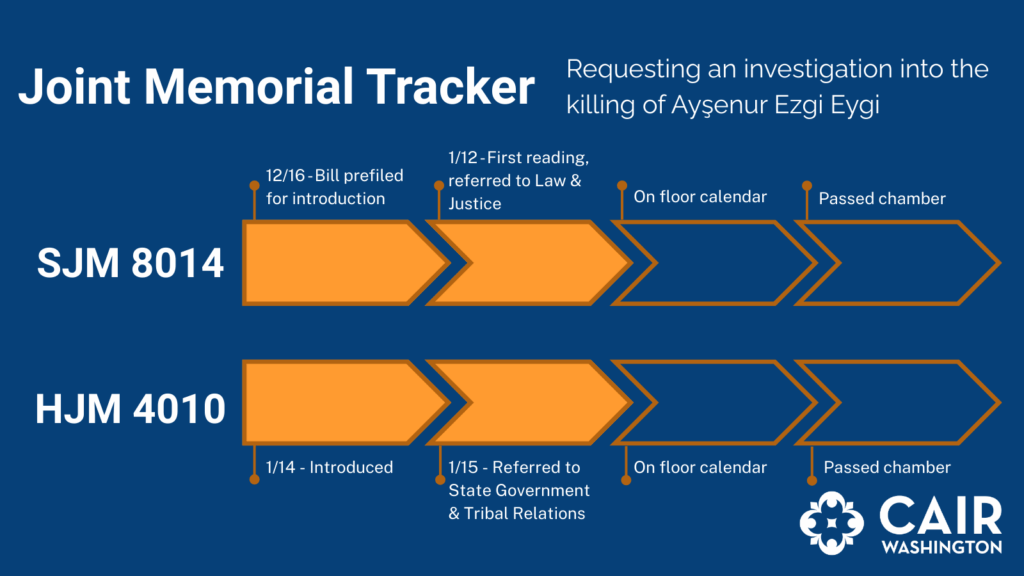 Joint Memorial Tracker

Requesting an investigation into the killing of Ayşenur Ezgi Eygi

12/16 - Bill prefiled for introduction

1/12 - First reading, referred to Law & Justice

On floor calendar

Passed chamber

SJM 8014

HJM 4010

1/14 - Introduced

1/15 - Referred to State Government & Tribal Relations

On floor calendar

Passed chamber

CAIR WASHINGTON